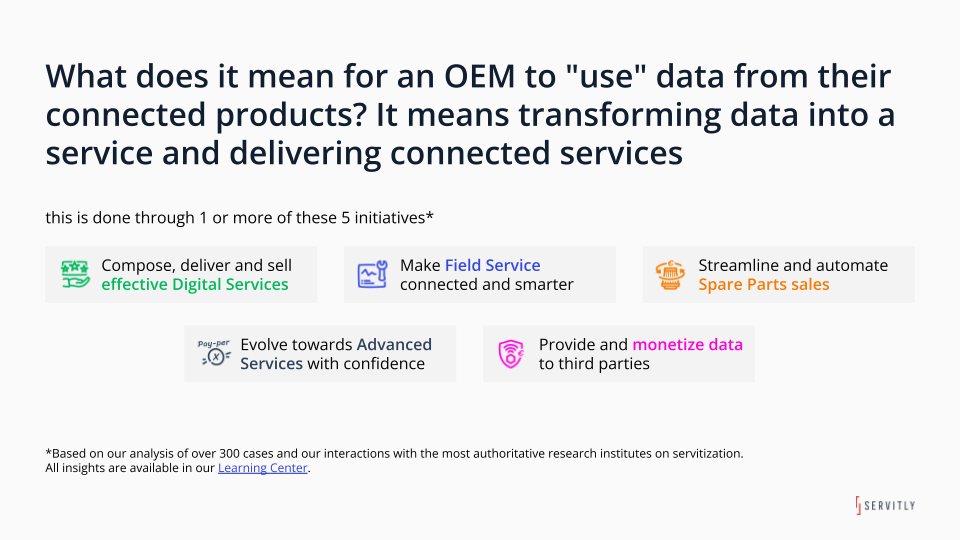 What does it mean for an OEM to "use" data from their connected products? It means transforming data into a service and delivering connected services

this is done through 1 or more of these 5 initiatives*

Compose, deliver and sell effective Digital Services

Make Field Service connected and smarter

Streamline and automate Spare Parts sales

Pay-per X

Evolve towards Advanced Services with confidence

Provide and monetize data to third parties

*Based on our analysis of over 300 cases and our interactions with the most authoritative research institutes on servitization. All insights are available in our Learning Center.

SERVITLY